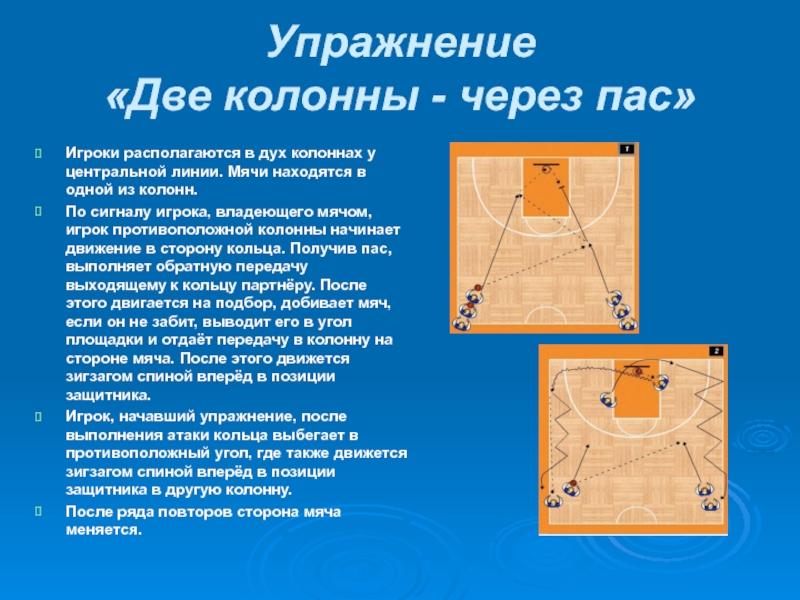 Упражнение «Две колонны - через пас»

Игроки располагаются в дух колоннах у центральной линии. Мячи находятся в одной из колонн.

По сигналу игрока, владеющего мячом, игрок противоположной колонны начинает движение в сторону кольца. Получив пас, выполняет обратную передачу выходящему к кольцу партнёру. После этого двигается на подбор, добивает мяч, если он не забит, выводит его в угол площадки и отдаёт передачу в колонну на стороне мяча. После этого движется зигзагом спиной вперёд в позиции защитника.

Игрок, начавший упражнение, после выполнения атаки кольца выбегает в противоположный угол, где также движется зигзагом спиной вперёд в позиции защитника в другую колонну.

После ряда повторов сторона мяча меняется.

1

2